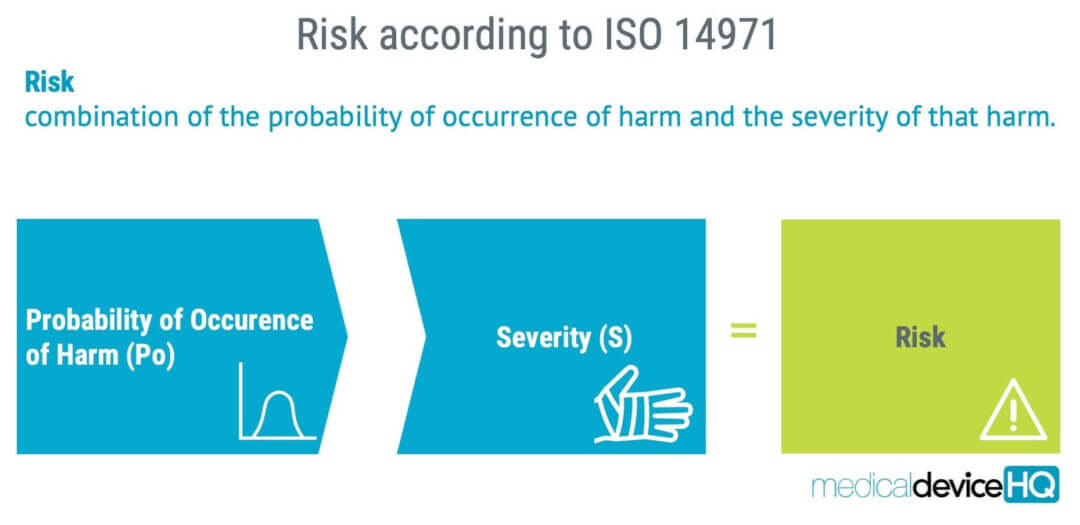 Risk according to ISO 14971

Risk
combination of the probability of occurrence of harm and the severity of that harm.

Probability of Occurence of Harm (Po)

Severity (S)

=

Risk

medicaldeviceHQ